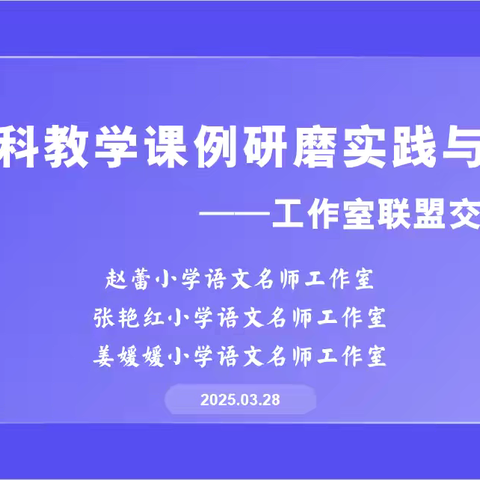 科教学课例研磨实践与

——工作室联盟交

赵蕾小学语文名师工作室

张艳红小学语文名师工作室

姜媛媛小学语文名师工作室

2025.03.28